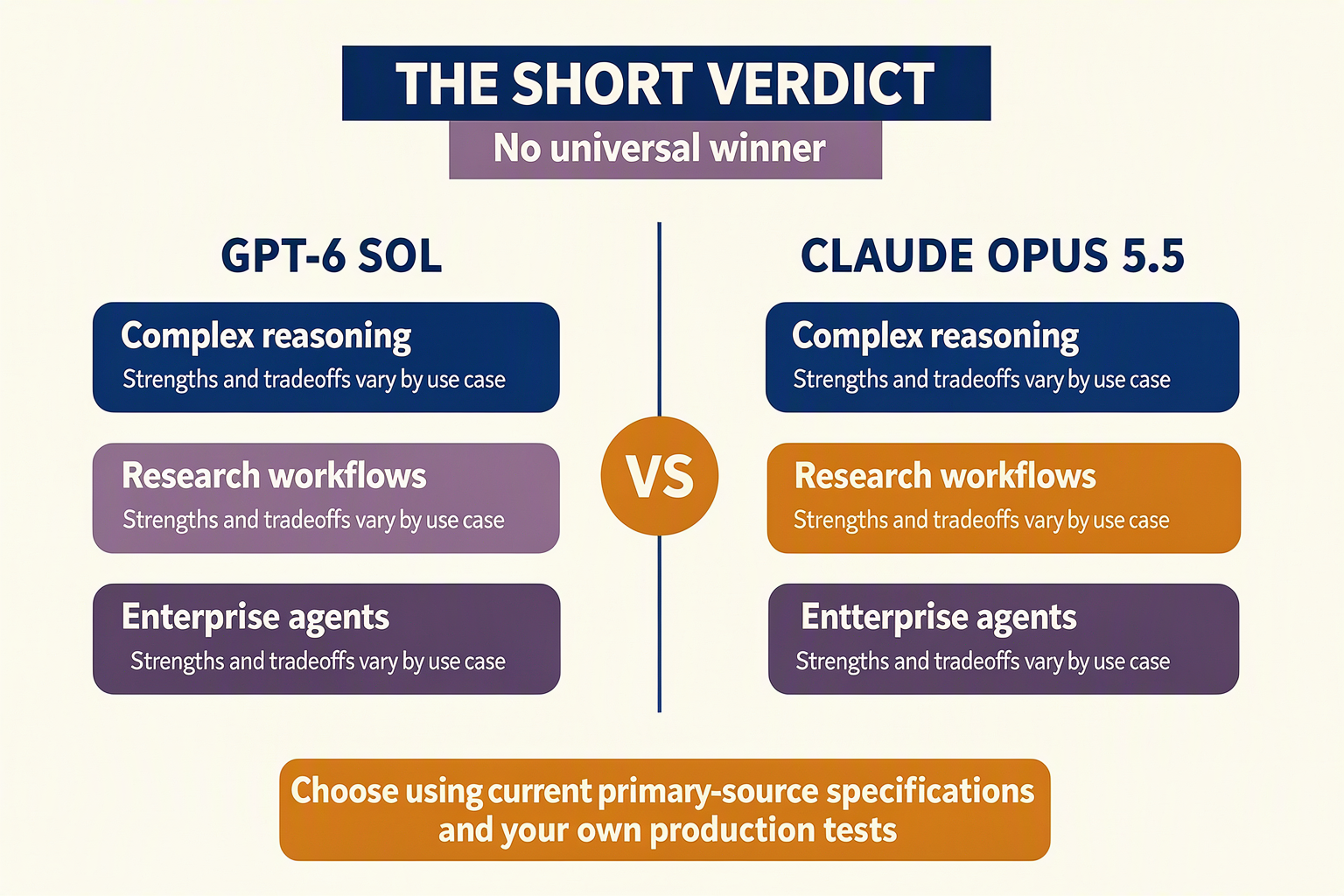 THE SHORT VERDICT
No universal winner

GPT-6 SOL

Complex reasoning
Strengths and tradeoffs vary by use case

Research workflows
Strengths and tradeoffs vary by use case

Enterprise agents
Strengths and tradeoffs vary by use case

VS

CLAUDE OPUS 5.5

Complex reasoning
Strengths and tradeoffs vary by use case

Research workflows
Strengths and tradeoffs vary by use case

Entterprise agents
Strengths and tradeoffs vary by use case

Choose using current primary-source specifications and your own production tests